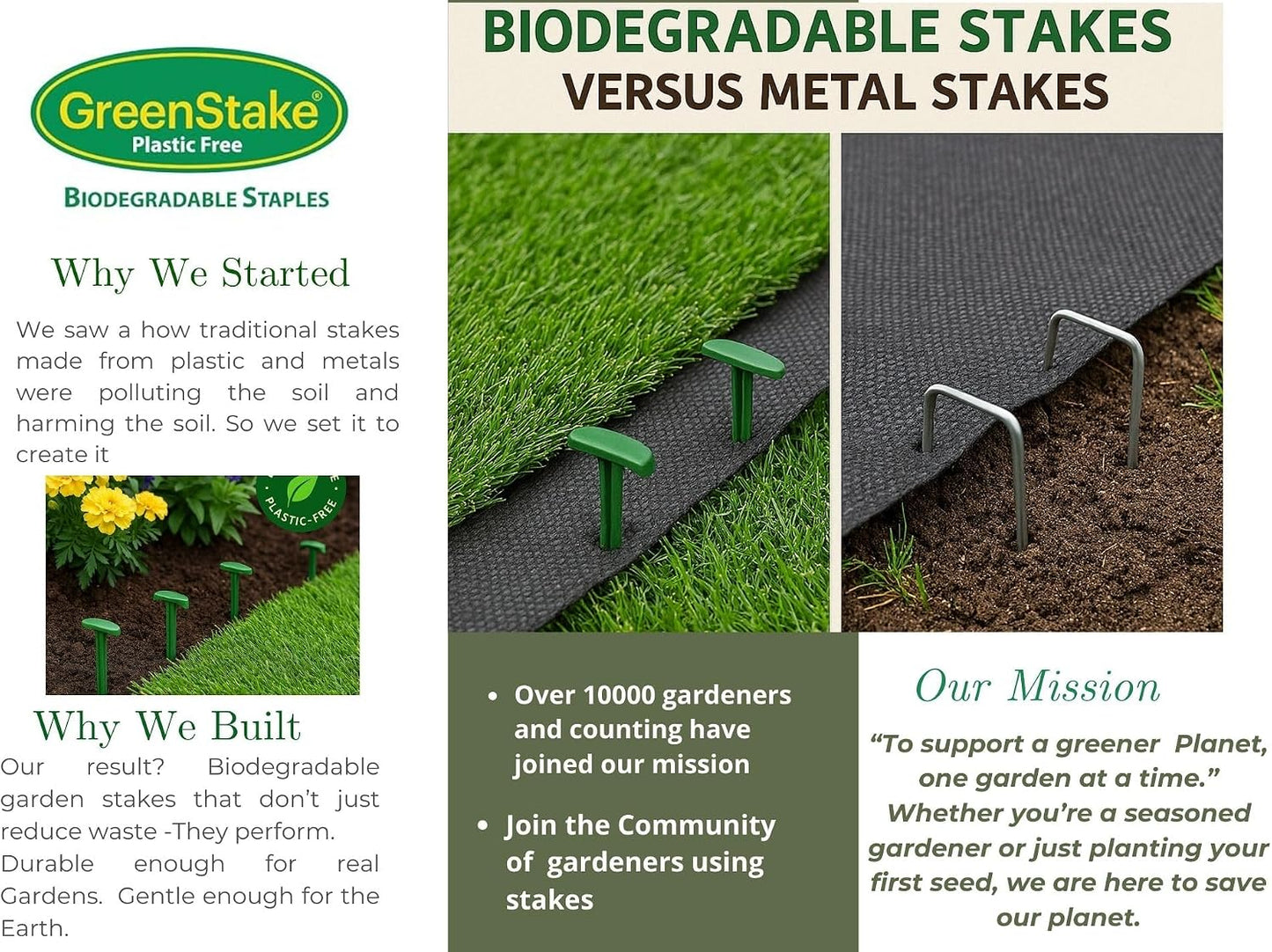 GreenStake®
Plastic Free

BIODEGRADABLE STAPLES

Why We Started

We saw a how traditional stakes made from plastic and metals were polluting the soil and harming the soil. So we set it to create it

PLASTIC-FREE

Why We Built

Our result? Biodegradable garden stakes that don't just reduce waste -They perform. Durable enough for real Gardens. Gentle enough for the Earth.

BIODEGRADABLE STAKES
VERSUS METAL STAKES

• Over 10000 gardeners and counting have joined our mission

• Join the Community of gardeners using stakes

Our Mission

"To support a greener Planet, one garden at a time." Whether you're a seasoned gardener or just planting your first seed, we are here to save our planet.